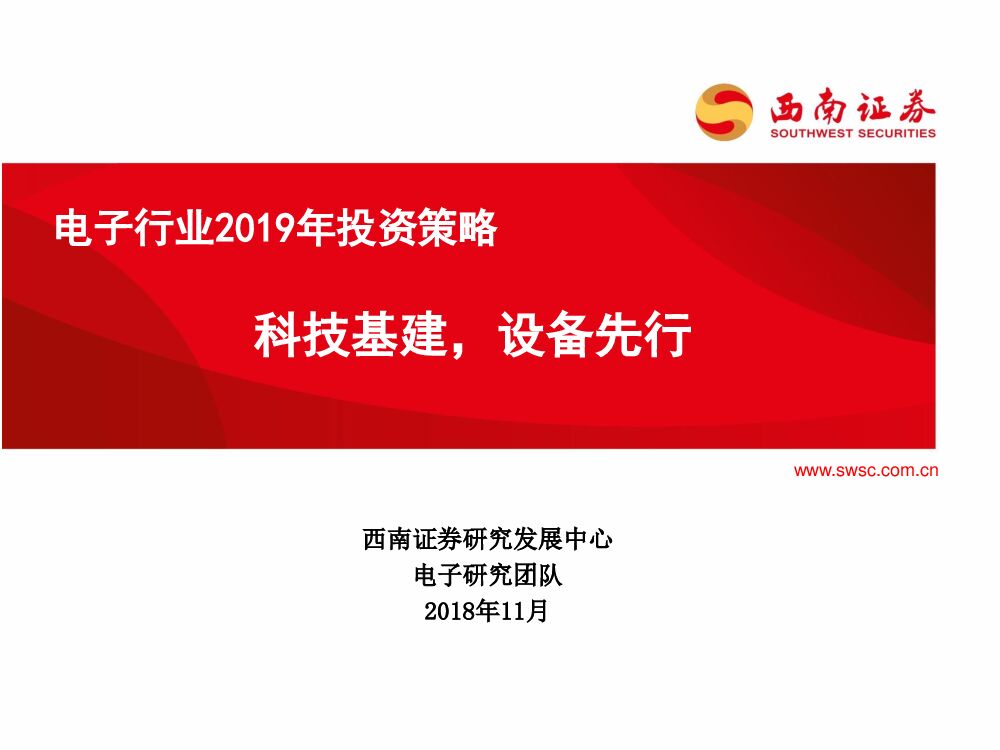 西南证券
SOUTHWEST SECURITIES

电子行业2019年投资策略

科技基建，设备先行

www.swsc.com.cn

西南证券研究发展中心
电子研究团队
2018年11月